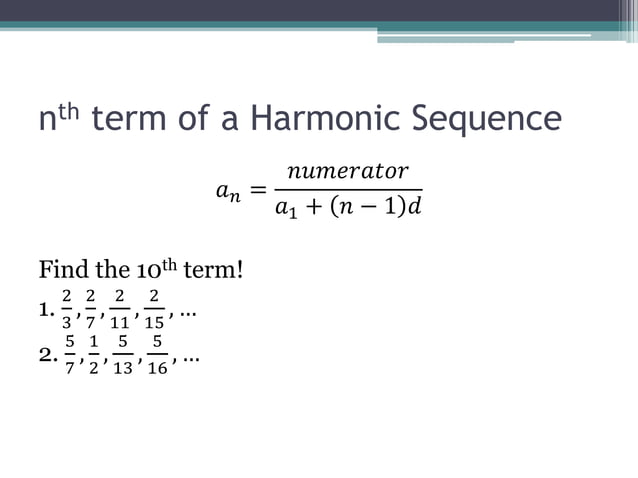 n$^{th}$ term of a Harmonic Sequence

$a_n = \frac{numerator}{a_1 + (n-1)d}$

Find the 10$^{th}$ term!

1. $\frac{2}{3}, \frac{2}{7}, \frac{2}{11}, \frac{2}{15}, \ldots$

2. $\frac{5}{7}, \frac{1}{2}, \frac{5}{13}, \frac{5}{16}, \ldots$